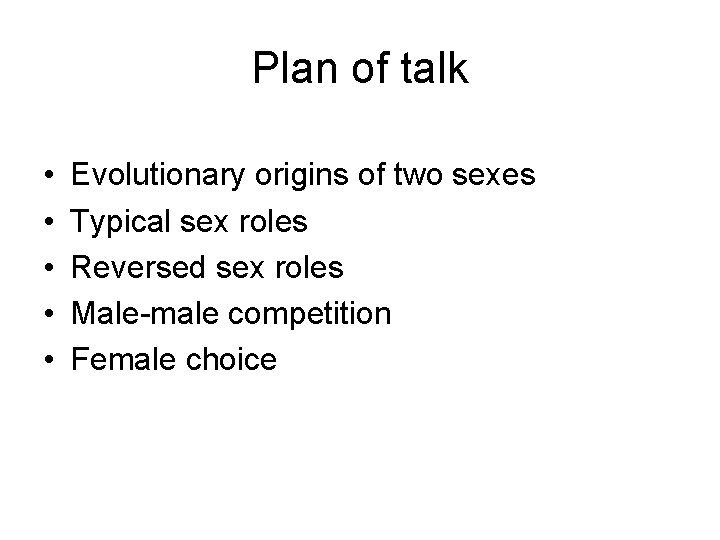 Plan of talk

• Evolutionary origins of two sexes
• Typical sex roles
• Reversed sex roles
• Male-male competition
• Female choice